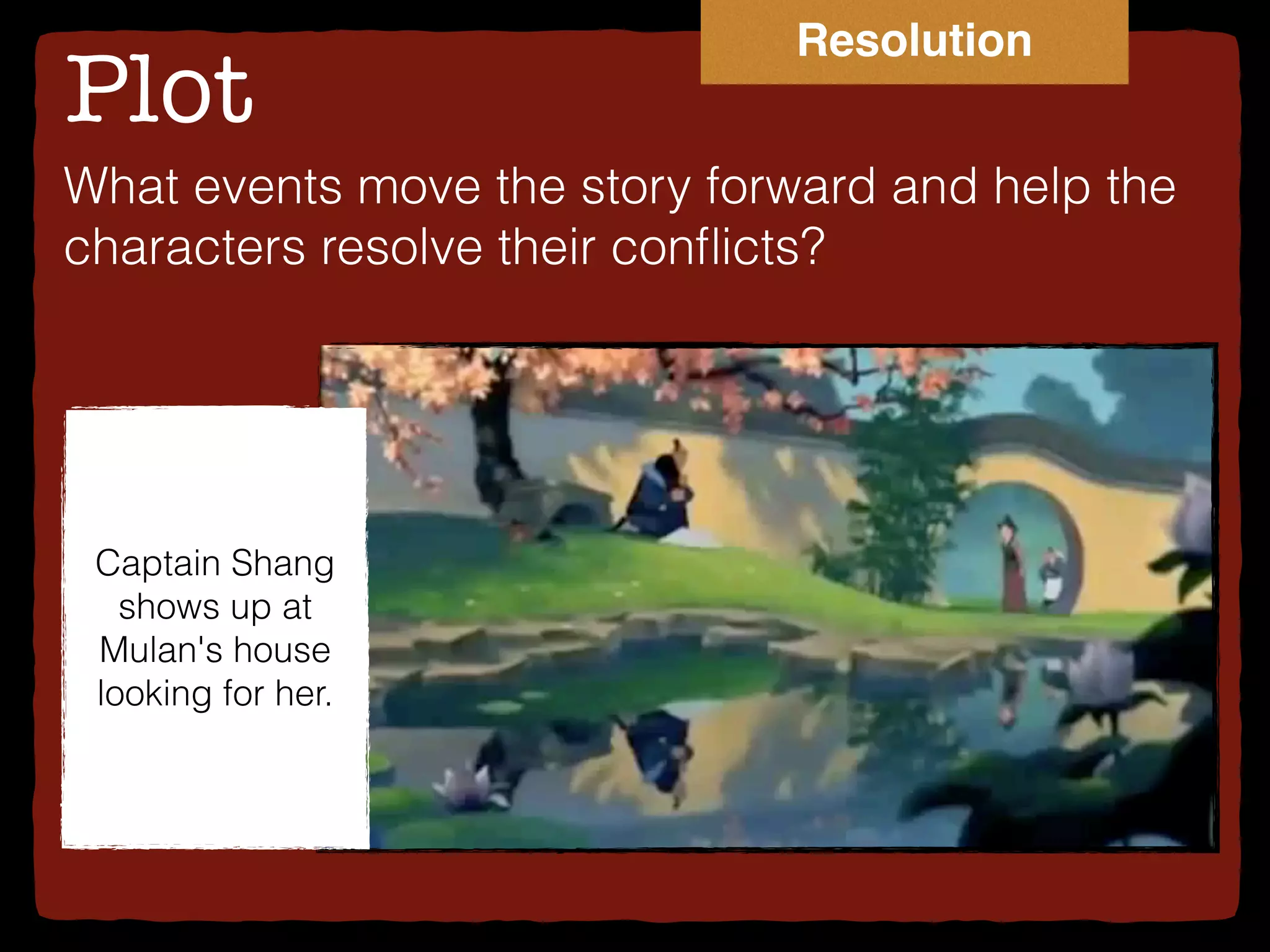 Resolution

Plot

What events move the story forward and help the characters resolve their conflicts?

Captain Shang shows up at Mulan's house looking for her.